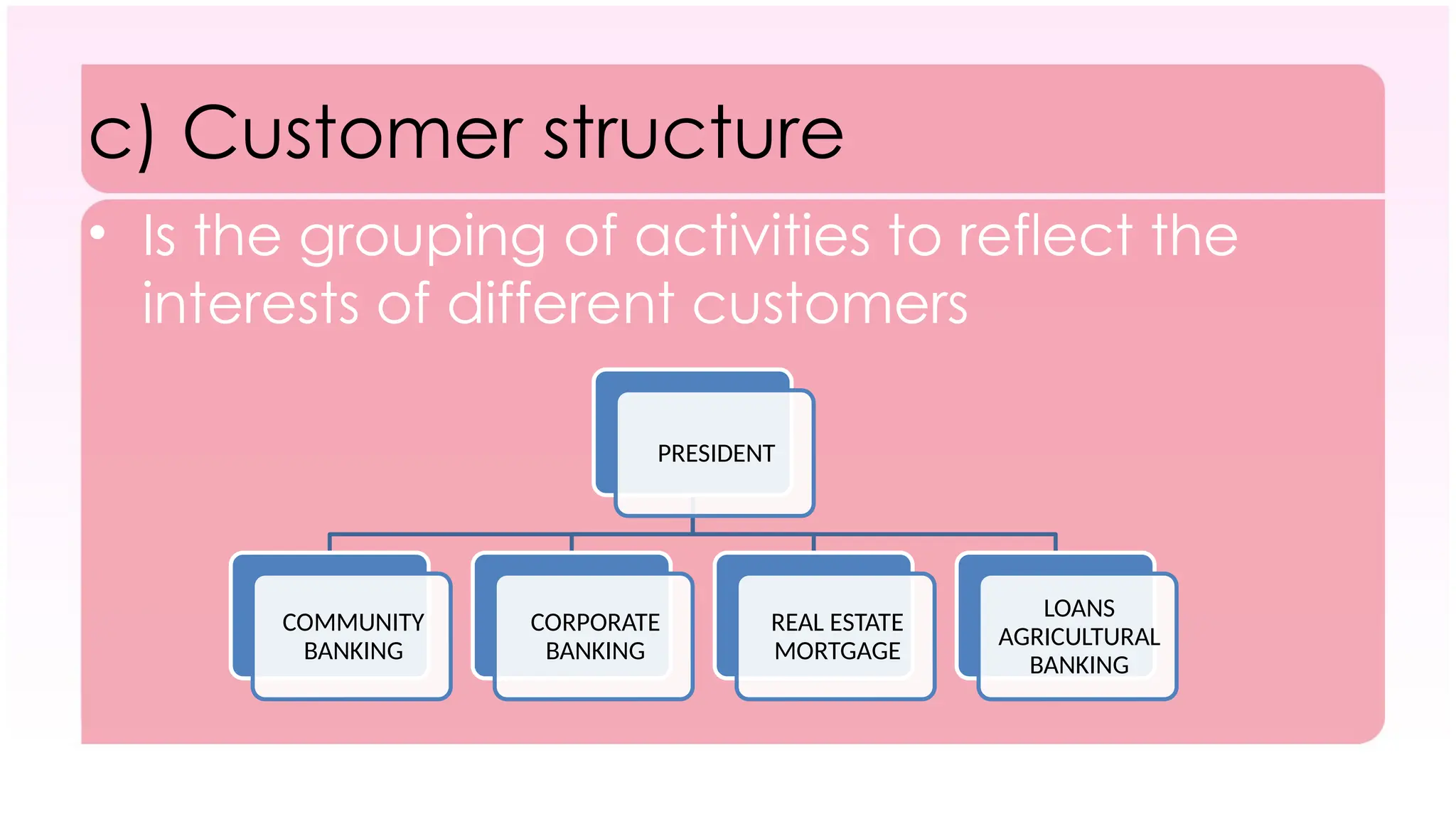 c) Customer structure

• Is the grouping of activities to reflect the interests of different customers

PRESIDENT

COMMUNITY BANKING

CORPORATE BANKING

REAL ESTATE MORTGAGE

LOANS AGRICULTURAL BANKING